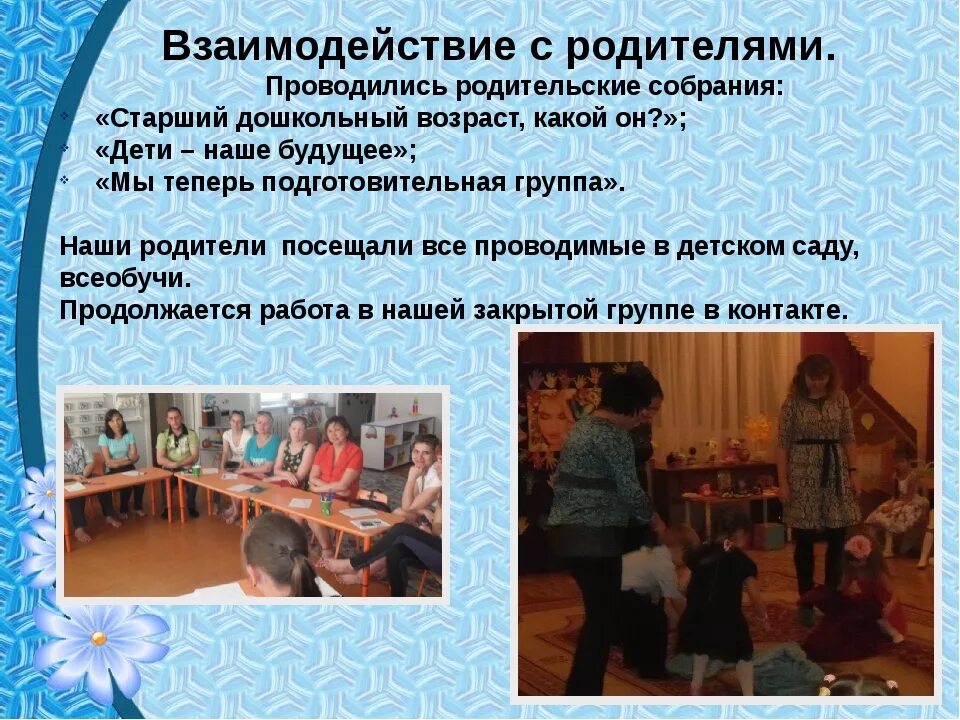 Взаимодействие с родителями.

Проводились родительские собрания:

«Старший дошкольный возраст, какой он?»;

«Дети – наше будущее»;

«Мы теперь подготовительная группа».

Наши родители посещали все проводимые в детском саду, всеобучи.

Продолжается работа в нашей закрытой группе в контакте.